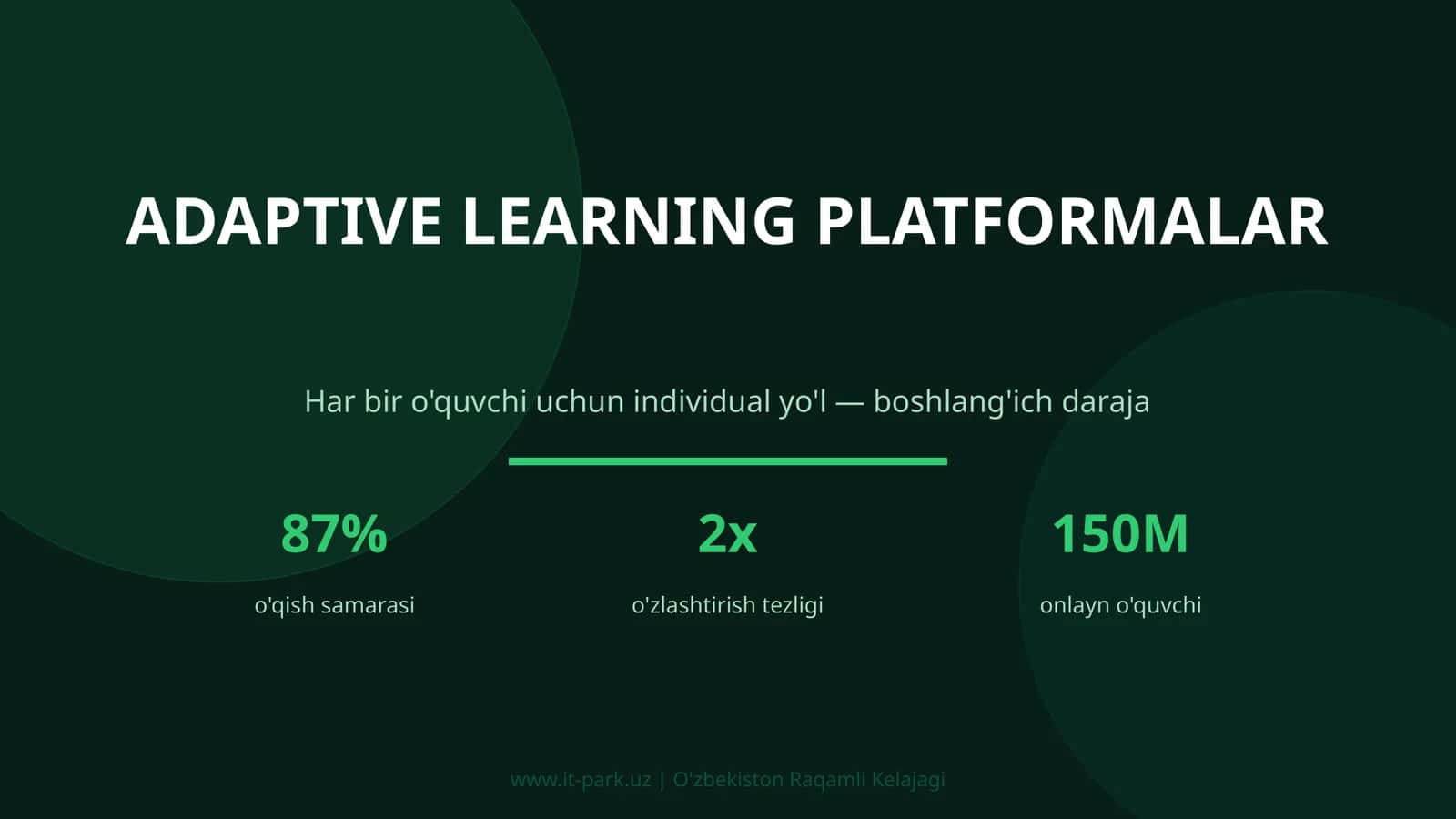 ADAPTIVE LEARNING PLATFORMALAR

Har bir o'quvchi uchun individual yo'l — boshlang'ich daraja

87%
o'qish samarasi

2x
o'zlashtirish tezligi

150M
onlayn o'quvchi

www.it-park.uz | O'zbekiston Raqamli Kelajagi